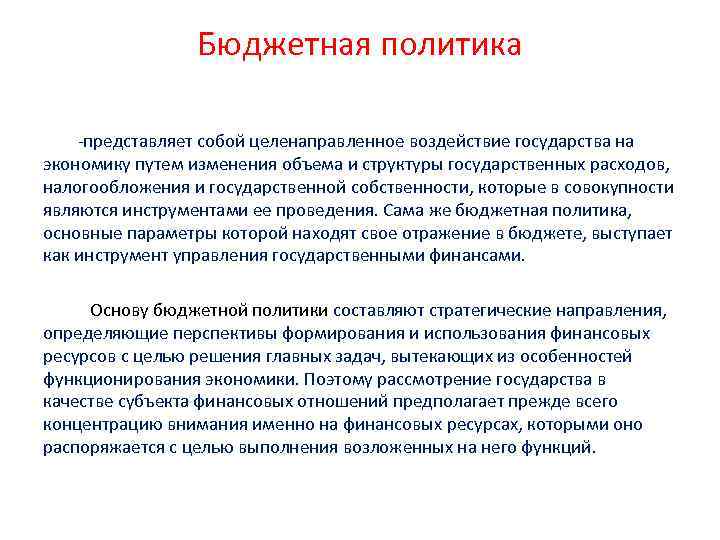 Бюджетная политика

-представляет собой целенаправленное воздействие государства на экономику путем изменения объема и структуры государственных расходов, налогообложения и государственной собственности, которые в совокупности являются инструментами ее проведения. Сама же бюджетная политика, основные параметры которой находят свое отражение в бюджете, выступает как инструмент управления государственными финансами.

Основу бюджетной политики составляют стратегические направления, определяющие перспективы формирования и использования финансовых ресурсов с целью решения главных задач, вытекающих из особенностей функционирования экономики. Поэтому рассмотрение государства в качестве субъекта финансовых отношений предполагает прежде всего концентрацию внимания именно на финансовых ресурсах, которыми оно распоряжается с целью выполнения возложенных на него функций.